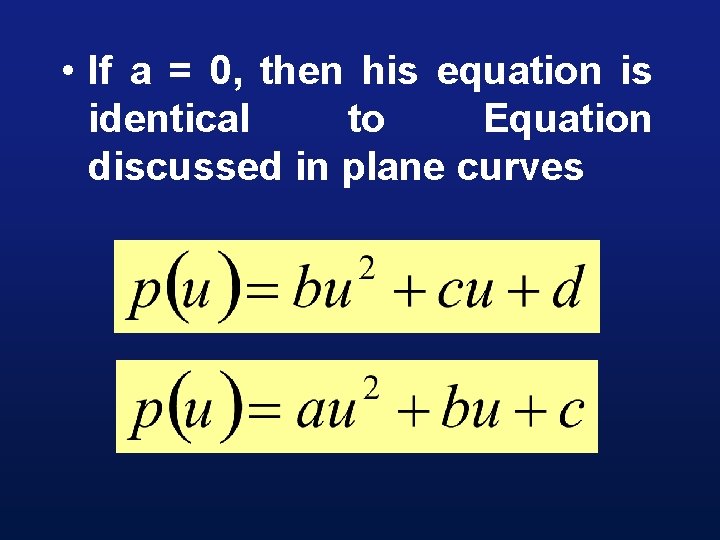 • If a = 0, then his equation is identical to Equation discussed in plane curves

$p(u) = bu^2 + cu + d$

$p(u) = au^2 + bu + c$